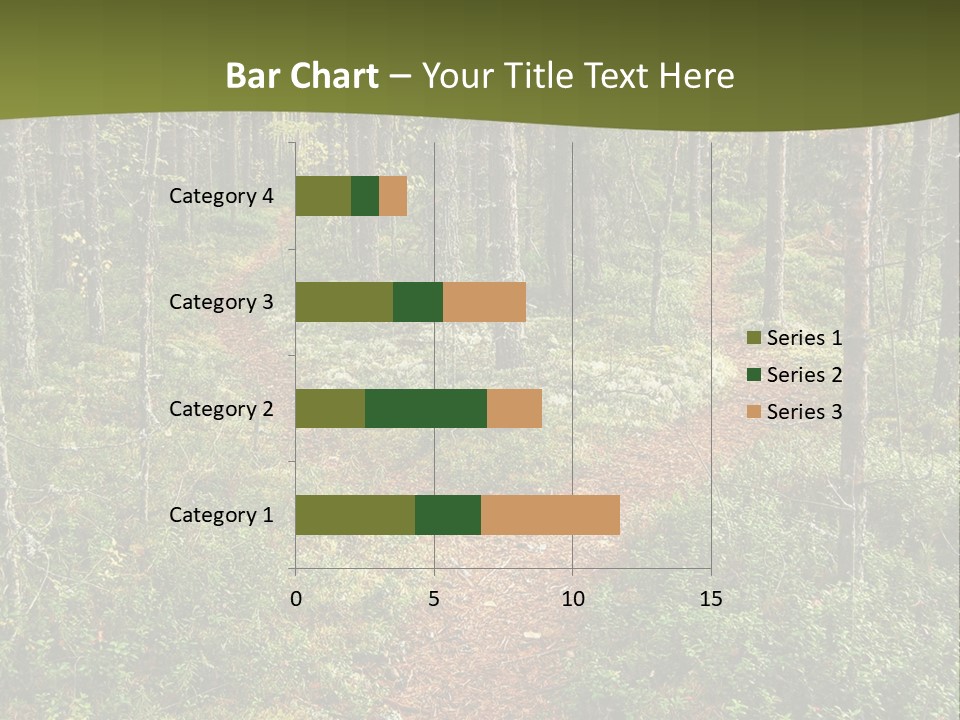 Bar Chart – Your Title Text Here

Category 4

Category 3

Category 2

Category 1

0 5 10 15

Series 1
Series 2
Series 3